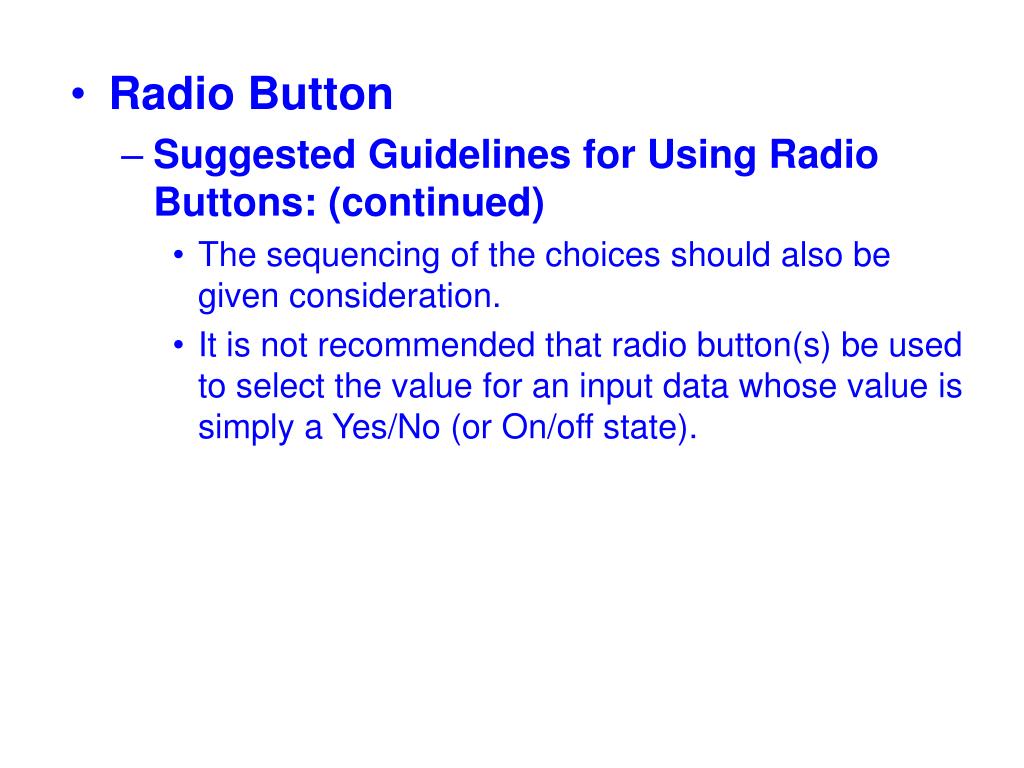 • Radio Button
– Suggested Guidelines for Using Radio Buttons: (continued)
• The sequencing of the choices should also be given consideration.
• It is not recommended that radio button(s) be used to select the value for an input data whose value is simply a Yes/No (or On/off state).